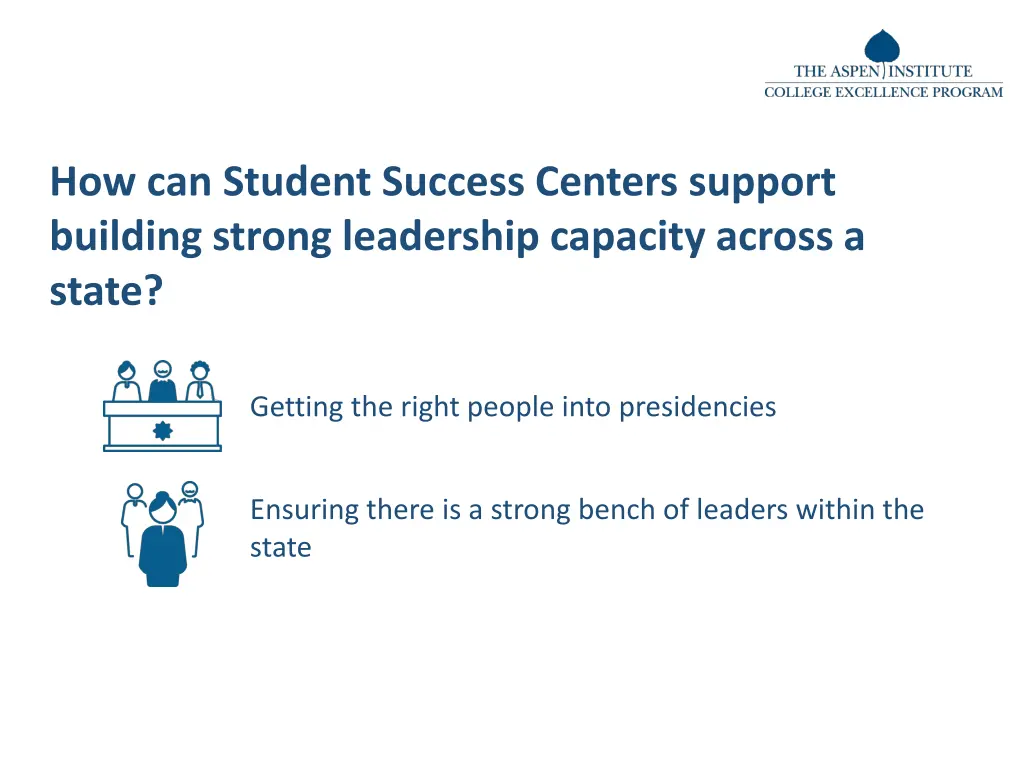 THE ASPEN INSTITUTE
COLLEGE EXCELLENCE PROGRAM

How can Student Success Centers support building strong leadership capacity across a state?

Getting the right people into presidencies

Ensuring there is a strong bench of leaders within the state